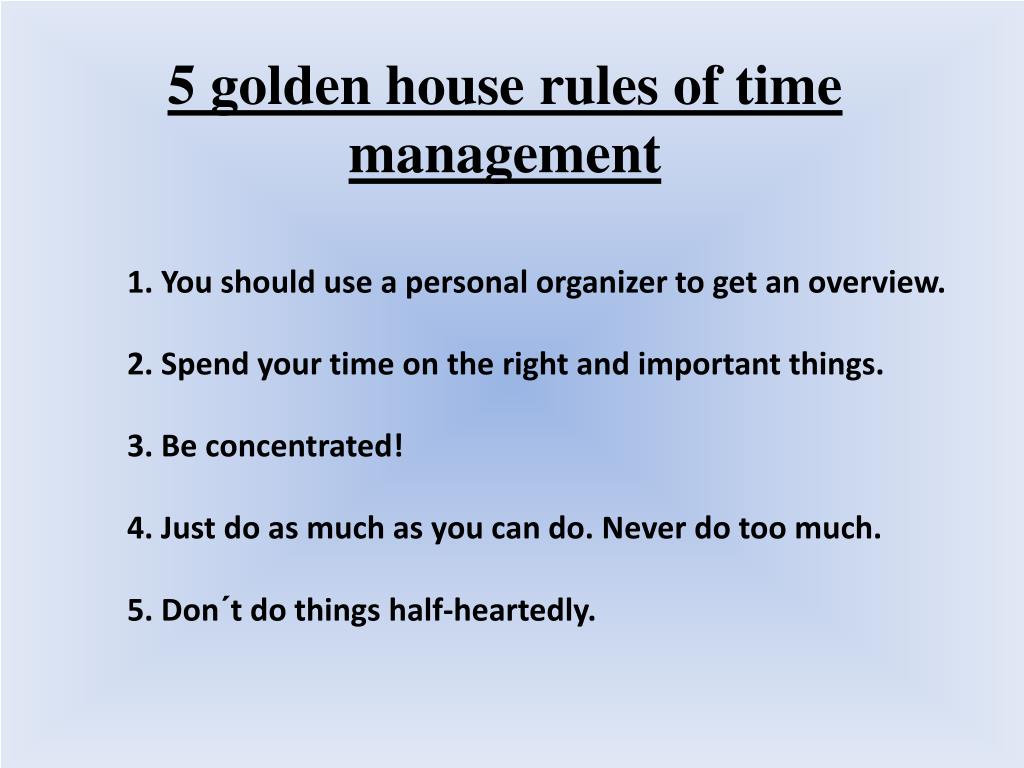 5 golden house rules of time management

1. You should use a personal organizer to get an overview.

2. Spend your time on the right and important things.

3. Be concentrated!

4. Just do as much as you can do. Never do too much.

5. Don´t do things half-heartedly.